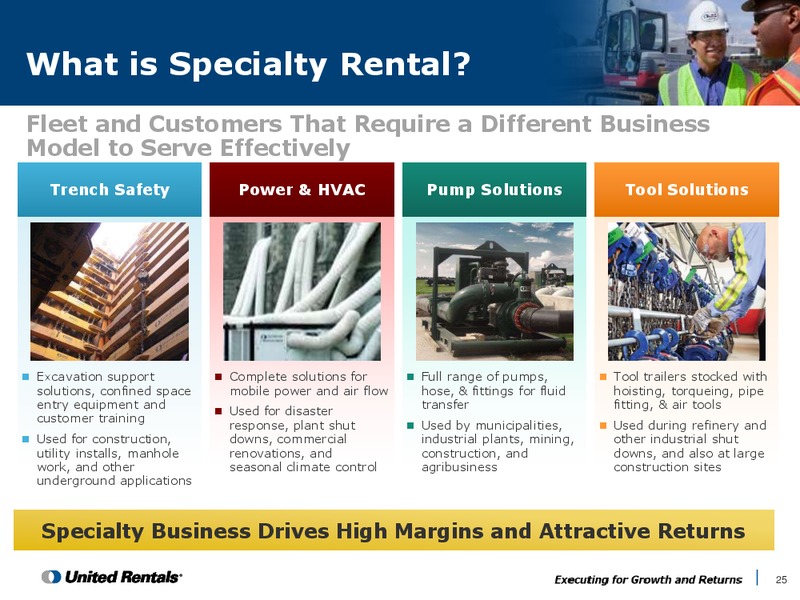 What is Specialty Rental?

Fleet and Customers That Require a Different Business Model to Serve Effectively

Trench Safety

- Excavation support solutions, confined space entry equipment and customer training
- Used for construction, utility installs, manhole work, and other underground applications

Power & HVAC

- Complete solutions for mobile power and air flow
- Used for disaster response, plant shut downs, commercial renovations, and seasonal climate control

Pump Solutions

- Full range of pumps, hose, & fittings for fluid transfer
- Used by municipalities, industrial plants, mining, construction, and agribusiness

Tool Solutions

- Tool trailers stocked with hoisting, torqueing, pipe fitting, & air tools
- Used during refinery and other industrial shut downs, and also at large construction sites

Specialty Business Drives High Margins and Attractive Returns

United Rentals

Executing for Growth and Returns | 25